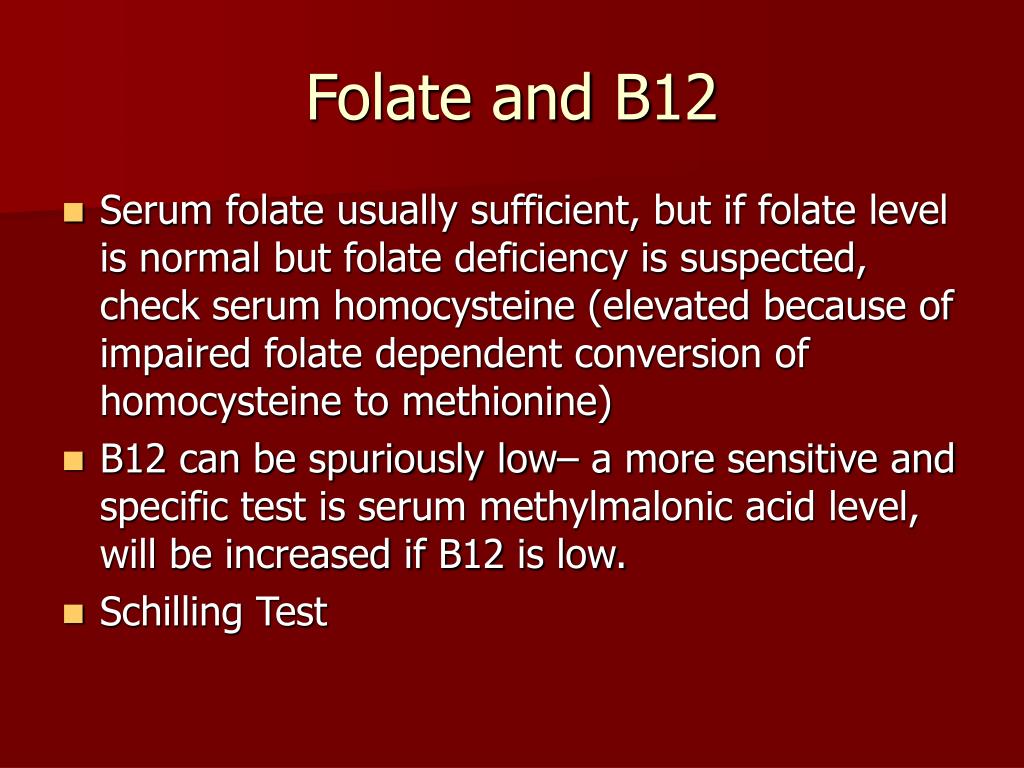 Folate and B12

- Serum folate usually sufficient, but if folate level is normal but folate deficiency is suspected, check serum homocysteine (elevated because of impaired folate dependent conversion of homocysteine to methionine)
- B12 can be spuriously low– a more sensitive and specific test is serum methylmalonic acid level, will be increased if B12 is low.
- Schilling Test